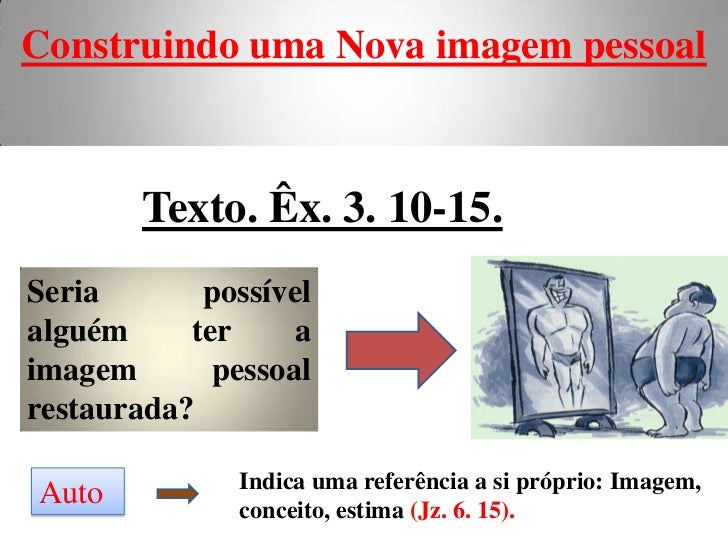 Construindo uma Nova imagem pessoal

Texto. Êx. 3. 10-15.

Seria possível alguém ter a imagem pessoal restaurada?

Auto

Indica uma referência a si próprio: Imagem, conceito, estima (Jz. 6. 15).